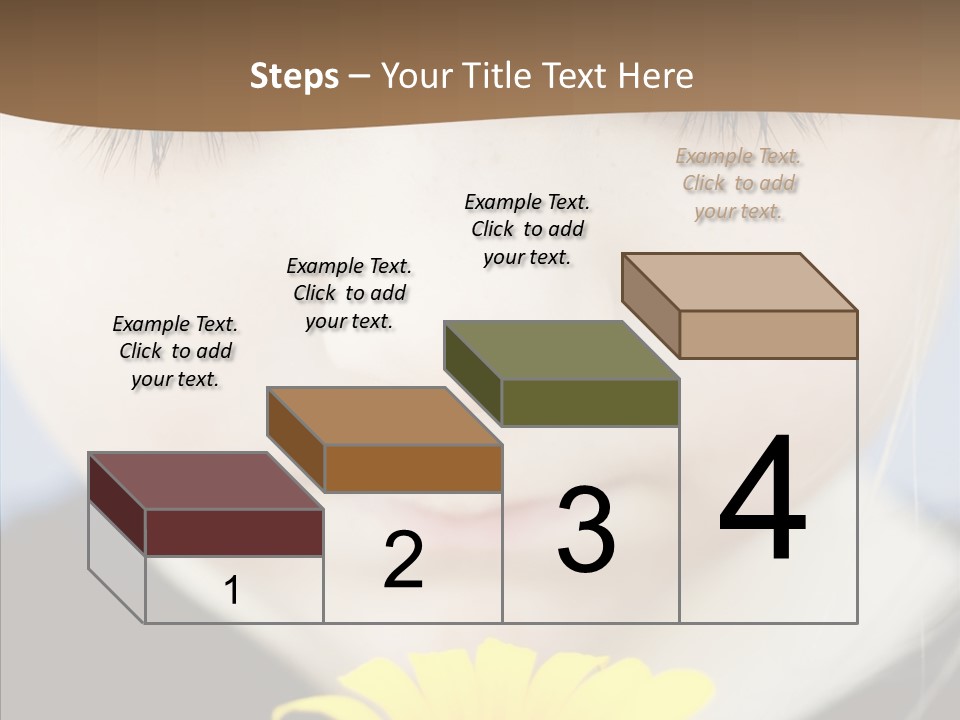 Steps – Your Title Text Here

Example Text. Click to add your text.

Example Text. Click to add your text.

Example Text. Click to add your text.

Example Text. Click to add your text.

1

2

3

4